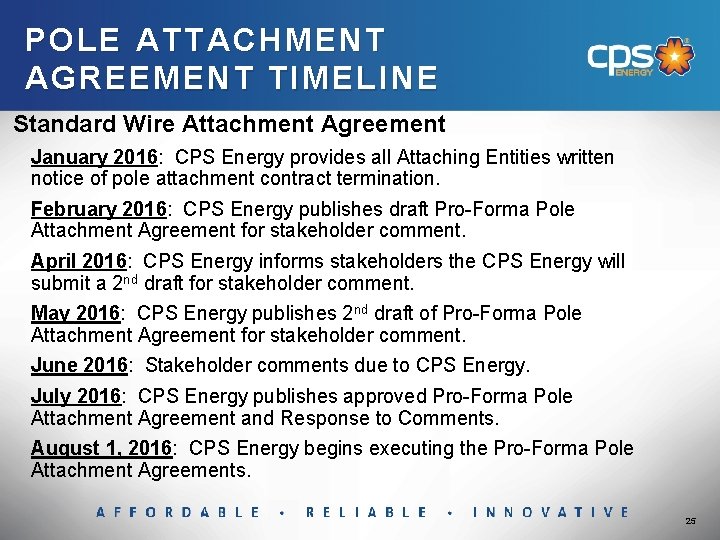 POLE ATTACHMENT AGREEMENT TIMELINE

cps ENERGY

Standard Wire Attachment Agreement

January 2016: CPS Energy provides all Attaching Entities written notice of pole attachment contract termination.

February 2016: CPS Energy publishes draft Pro-Forma Pole Attachment Agreement for stakeholder comment.

April 2016: CPS Energy informs stakeholders the CPS Energy will submit a 2$^{nd}$ draft for stakeholder comment.

May 2016: CPS Energy publishes 2$^{nd}$ draft of Pro-Forma Pole Attachment Agreement for stakeholder comment.

June 2016: Stakeholder comments due to CPS Energy.

July 2016: CPS Energy publishes approved Pro-Forma Pole Attachment Agreement and Response to Comments.

August 1, 2016: CPS Energy begins executing the Pro-Forma Pole Attachment Agreements.

AFFORDABLE • RELIABLE • INNOVATIVE

25